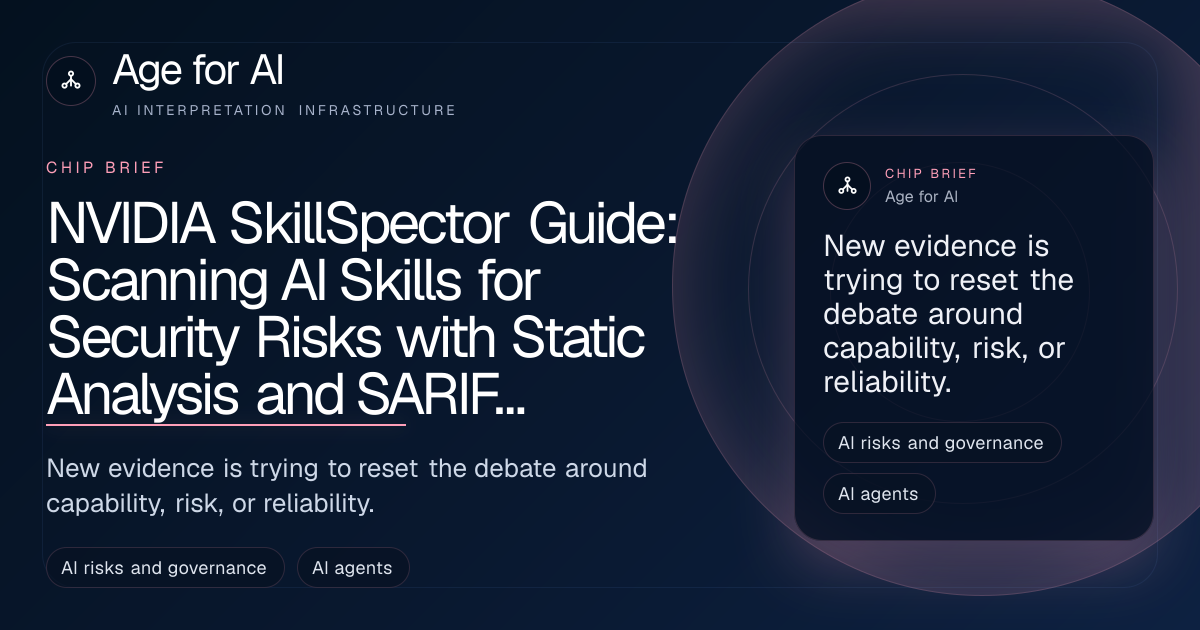 Age for AI

AI INTERPRETATION INFRASTRUCTURE

CHIP BRIEF

NVIDIA SkillSpector Guide: Scanning AI Skills for Security Risks with Static Analysis and SARIF...

New evidence is trying to reset the debate around capability, risk, or reliability.

AI risks and governance

AI agents

CHIP BRIEF

Age for AI

New evidence is trying to reset the debate around capability, risk, or reliability.

AI risks and governance

AI agents